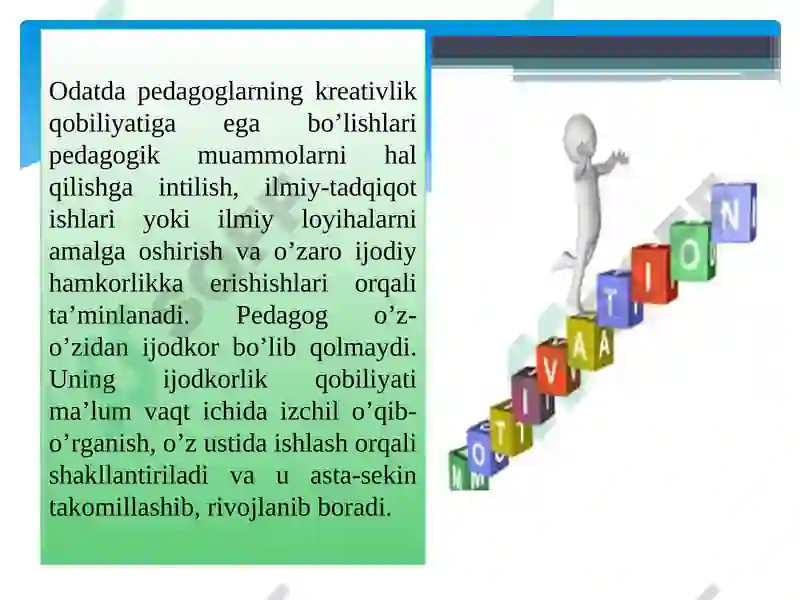 Odatda pedagoglarning kreativlik qobiliyatiga ega bo’lishlari pedagogik muammolarni hal qilishga intilish, ilmiy-tadqiqot ishlari yoki ilmiy loyihalarni amalga oshirish va o’zaro ijodiy hamkorlikka erishishlari orqali ta’minlanadi. Pedagog o’z-o’zidan ijodkor bo’lib qolmaydi. Uning ijodkorlik qobiliyati ma’lum vaqt ichida izchil o’qib-o’rganish, o’z ustida ishlash orqali shakllantiriladi va u asta-sekin takomillashib, rivojlanib boradi.

M O T I V A T I O N